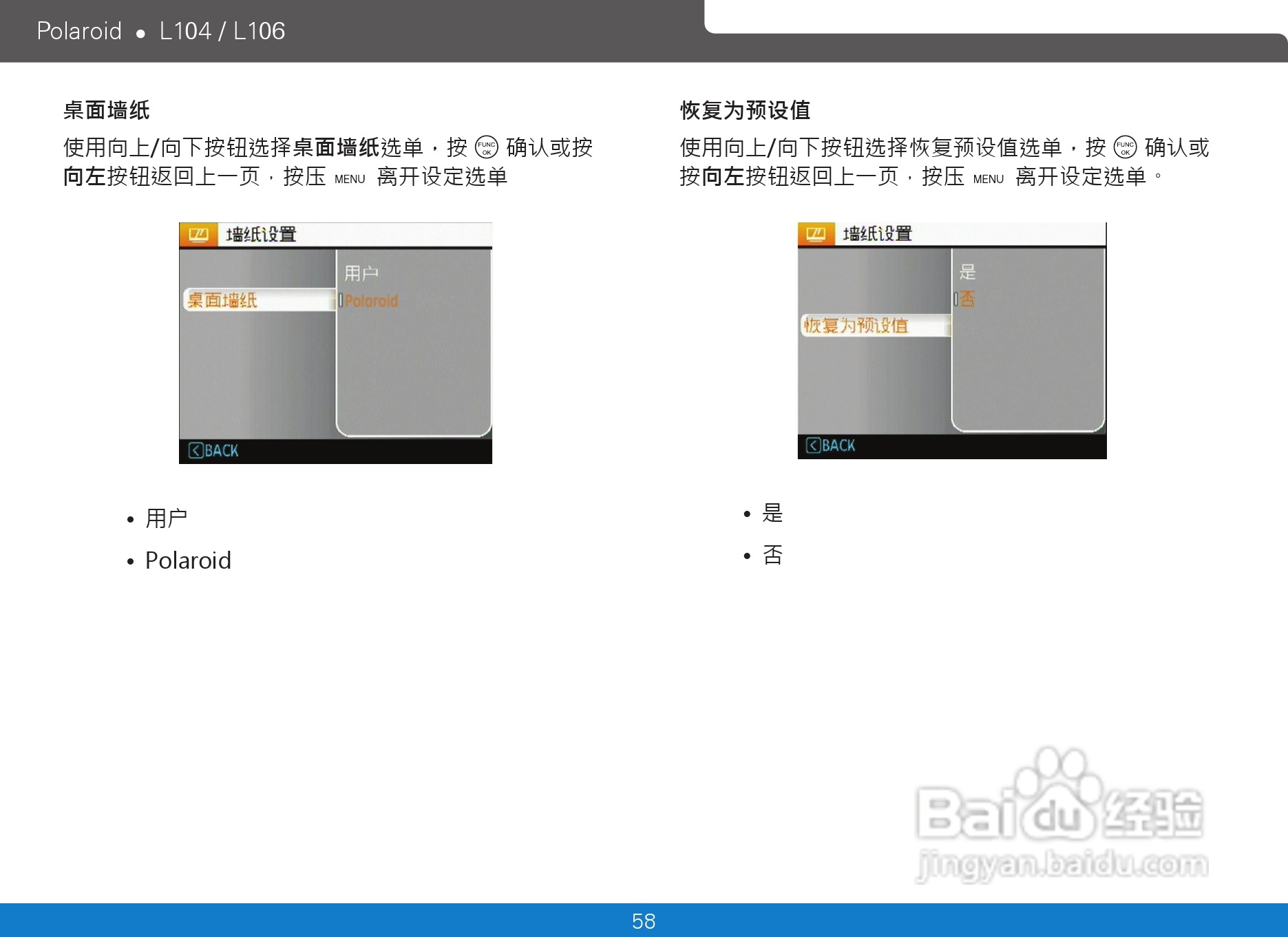 Polaroid • L104 / L106

桌面墙纸

使用向上/向下按钮选择桌面墙纸选单，按 FUNC OK 确认或按向左按钮返回上一页，按压 MENU 离开设定选单

墙纸设置
桌面墙纸
用户
Polaroid
BACK

• 用户
• Polaroid

恢复为预设值

使用向上/向下按钮选择恢复预设值选单，按 FUNC OK 确认或按向左按钮返回上一页，按压 MENU 离开设定选单。

墙纸设置
恢复为预设值
是
否
BACK

• 是
• 否

Baidu 经验
jingyan.baidu.com

58